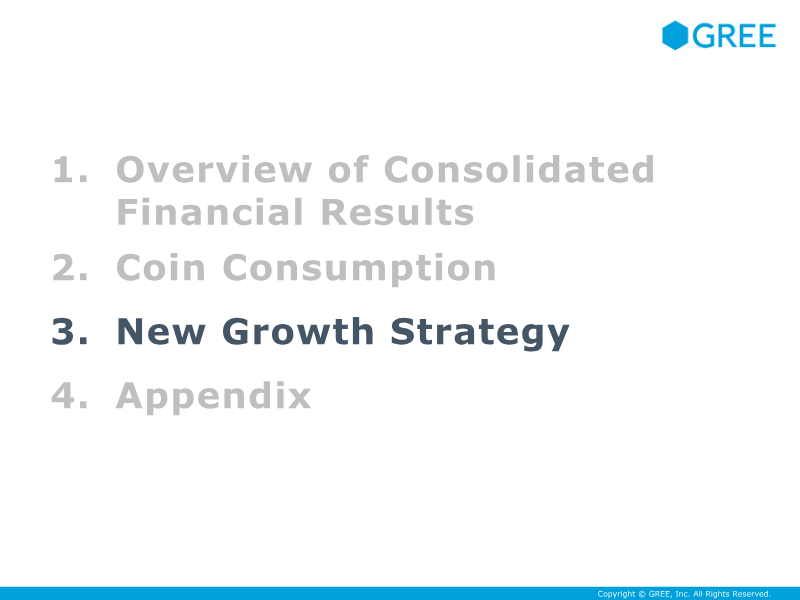 GREE

1. Overview of Consolidated Financial Results
2. Coin Consumption
3. New Growth Strategy
4. Appendix

Copyright © GREE, Inc. All Rights Reserved.